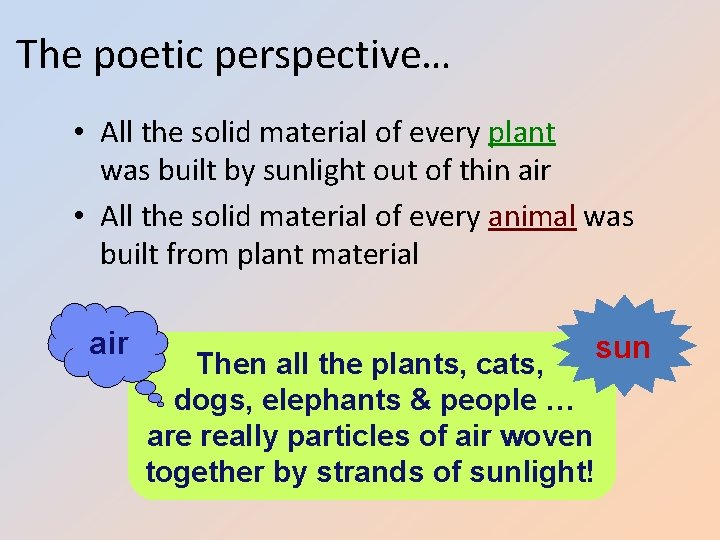 The poetic perspective…

• All the solid material of every plant was built by sunlight out of thin air
• All the solid material of every animal was built from plant material

air

sun

Then all the plants, cats, dogs, elephants & people … are really particles of air woven together by strands of sunlight!